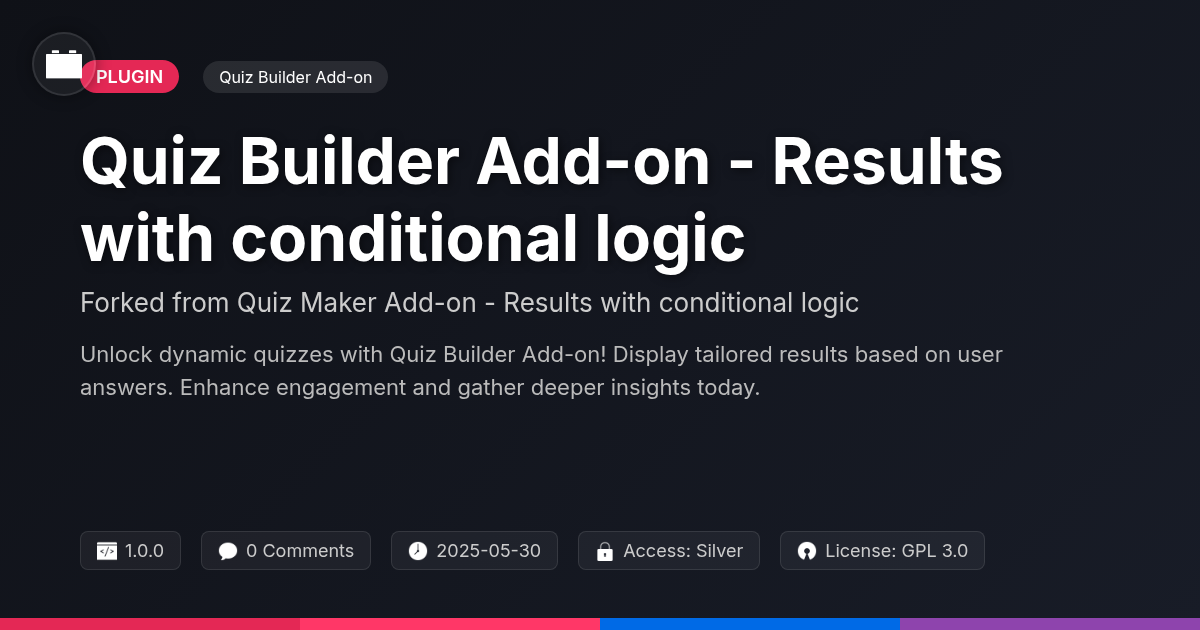 PLUGIN

Quiz Builder Add-on

Quiz Builder Add-on - Results with conditional logic

Forked from Quiz Maker Add-on - Results with conditional logic

Unlock dynamic quizzes with Quiz Builder Add-on! Display tailored results based on user answers. Enhance engagement and gather deeper insights today.

1.0.0

0 Comments

2025-05-30

Access: Silver

License: GPL 3.0